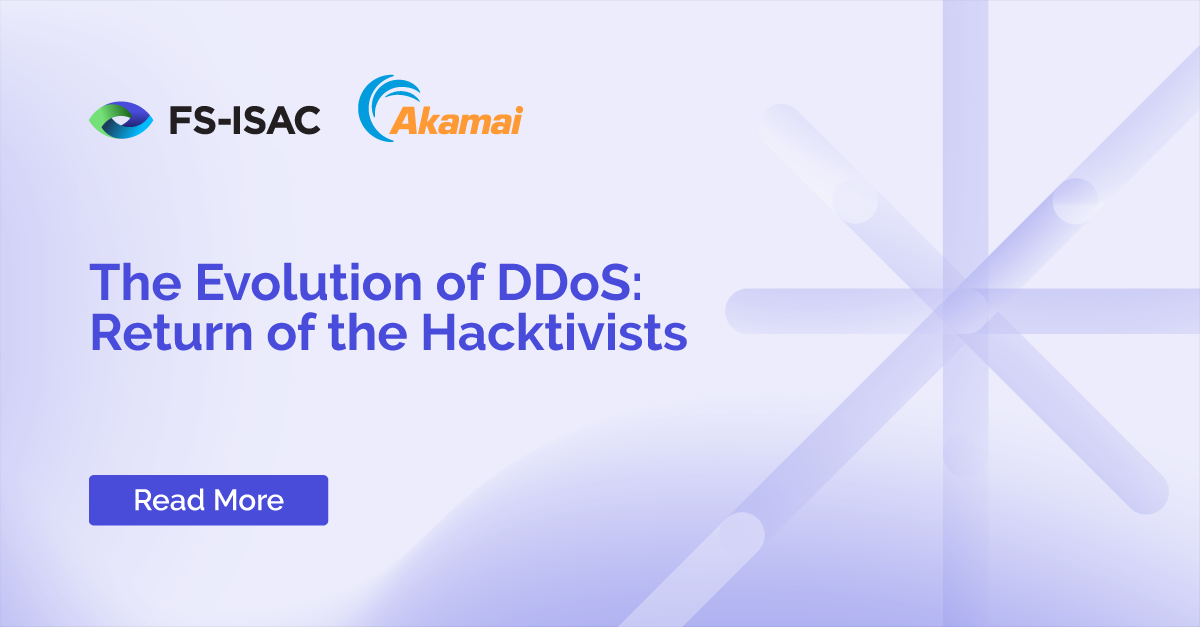 FS-ISAC Akamai

The Evolution of DDoS: Return of the Hacktivists

Read More